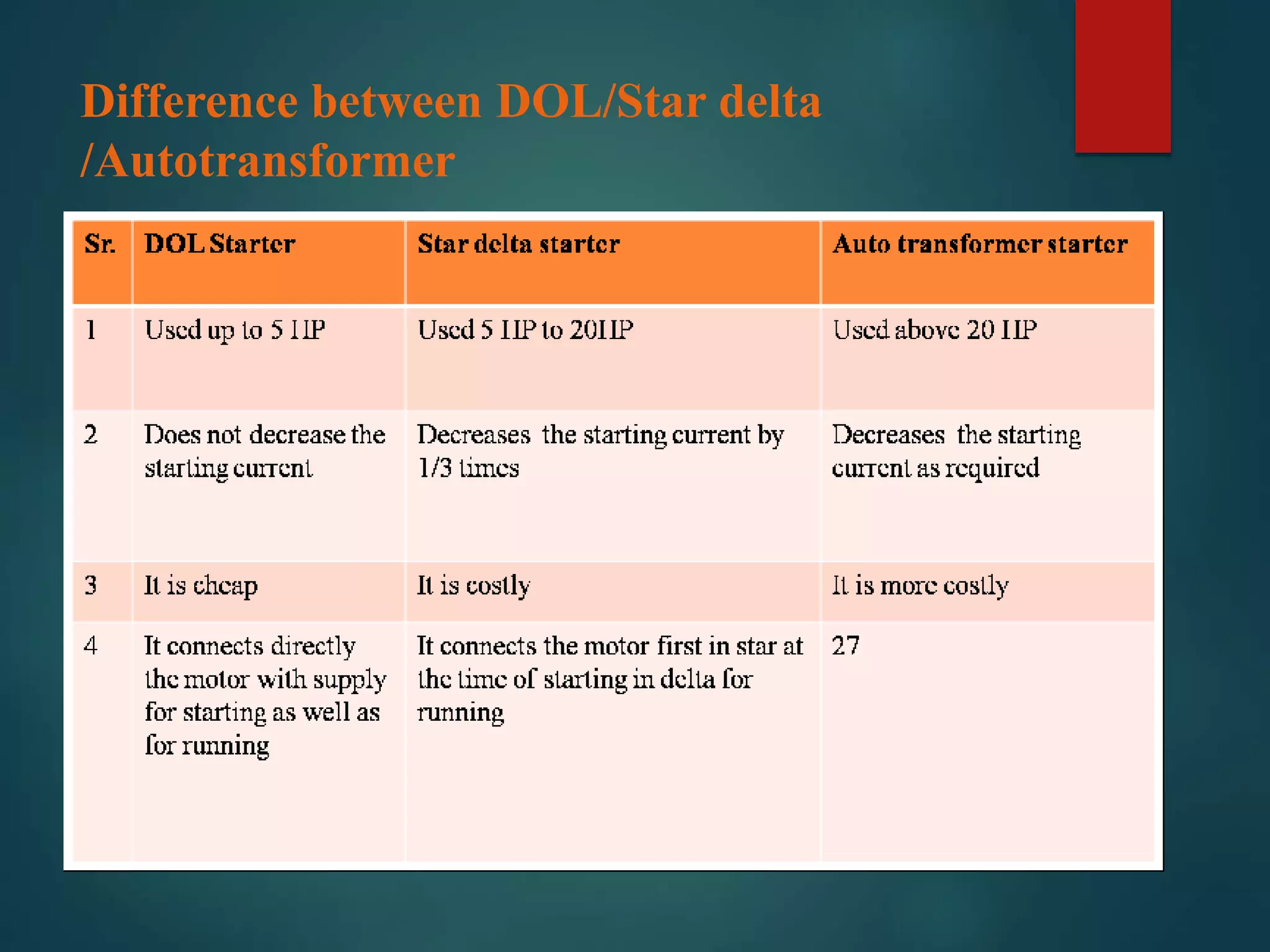 Difference between DOL/Star delta /Autotransformer

| Sr. | DOL Starter | Star delta starter | Auto transformer starter |
|---|---|---|---|
| 1 | Used up to 5 HP | Used 5 HP to 20HP | Used above 20 HP |
| 2 | Does not decrease the starting current | Decreases the starting current by 1/3 times | Decreases the starting current as required |
| 3 | It is cheap | It is costly | It is more costly |
| 4 | It connects directly the motor with supply for starting as well as for running | It connects the motor first in star at the time of starting in delta for running | 27 |